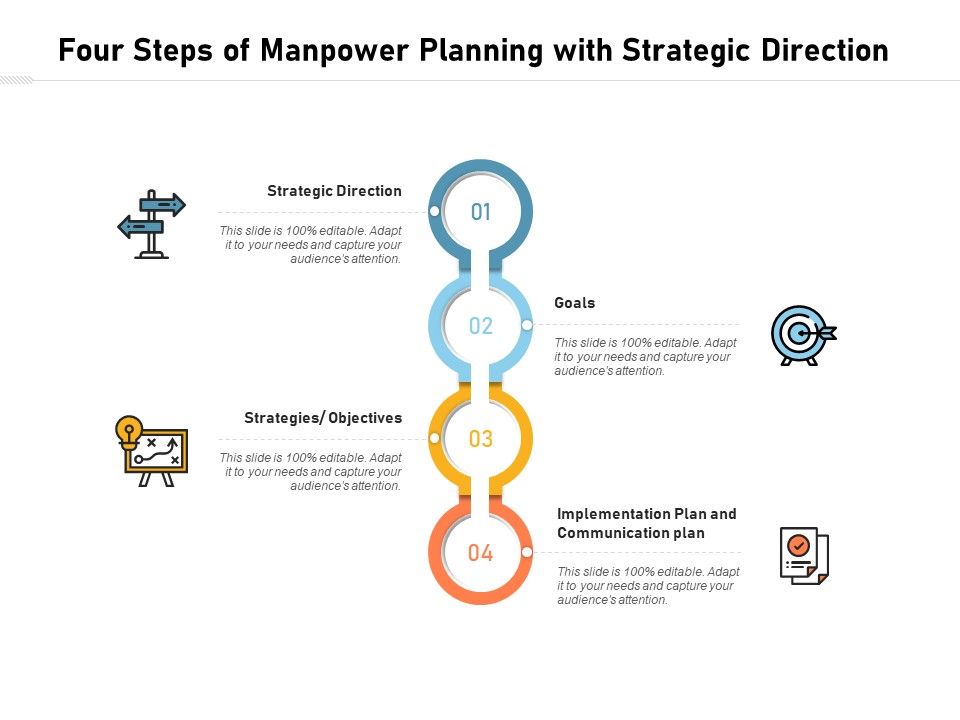 Four Steps of Manpower Planning with Strategic Direction

Strategic Direction

This slide is 100% editable. Adapt it to your needs and capture your audience's attention.

01

02

Goals

This slide is 100% editable. Adapt it to your needs and capture your audience's attention.

Strategies/ Objectives

This slide is 100% editable. Adapt it to your needs and capture your audience's attention.

03

04

Implementation Plan and Communication plan

This slide is 100% editable. Adapt it to your needs and capture your audience's attention.